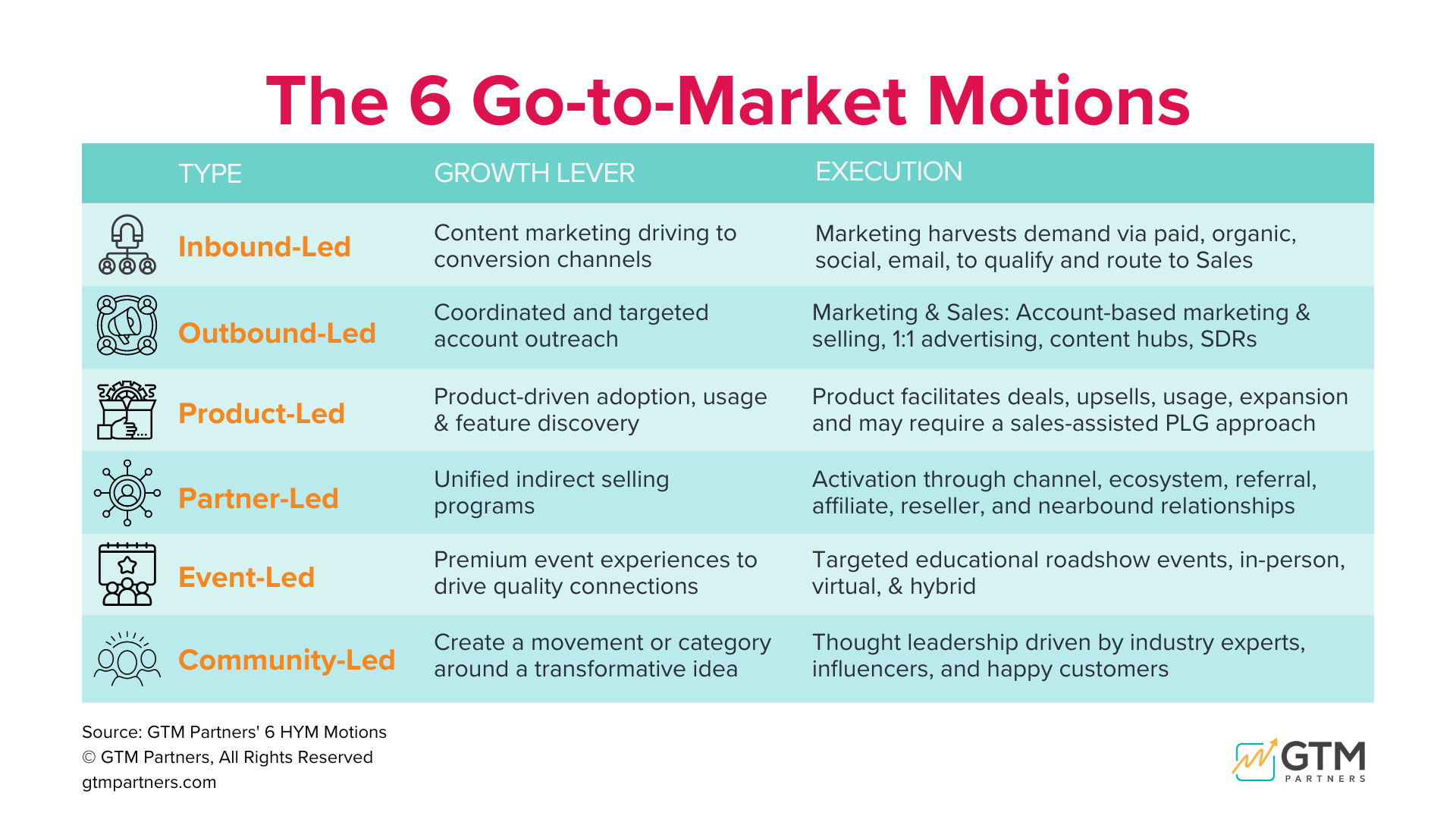 The 6 Go-to-Market Motions

| TYPE | GROWTH LEVER | EXECUTION |
|---|---|---|
| Inbound-Led | Content marketing driving to conversion channels | Marketing harvests demand via paid, organic, social, email, to qualify and route to Sales |
| Outbound-Led | Coordinated and targeted account outreach | Marketing & Sales: Account-based marketing & selling, 1:1 advertising, content hubs, SDRs |
| Product-Led | Product-driven adoption, usage & feature discovery | Product facilitates deals, upsells, usage, expansion and may require a sales-assisted PLG approach |
| Partner-Led | Unified indirect selling programs | Activation through channel, ecosystem, referral, affiliate, reseller, and nearbound relationships |
| Event-Led | Premium event experiences to drive quality connections | Targeted educational roadshow events, in-person, virtual, & hybrid |
| Community-Led | Create a movement or category around a transformative idea | Thought leadership driven by industry experts, influencers, and happy customers |

Source: GTM Partners' 6 HYM Motions
© GTM Partners, All Rights Reserved
gtmpartners.com

GTM
PARTNERS